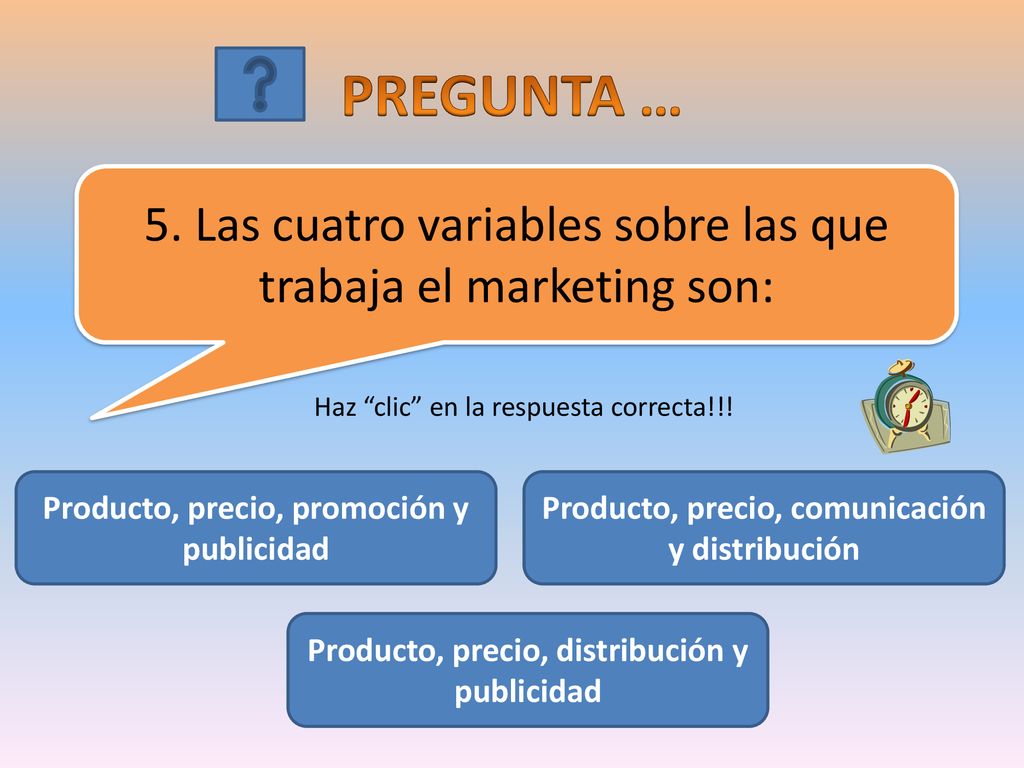 ?

PREGUNTA …

5. Las cuatro variables sobre las que trabaja el marketing son:

Haz “clic” en la respuesta correcta!!!

Producto, precio, promoción y publicidad

Producto, precio, comunicación y distribución

Producto, precio, distribución y publicidad